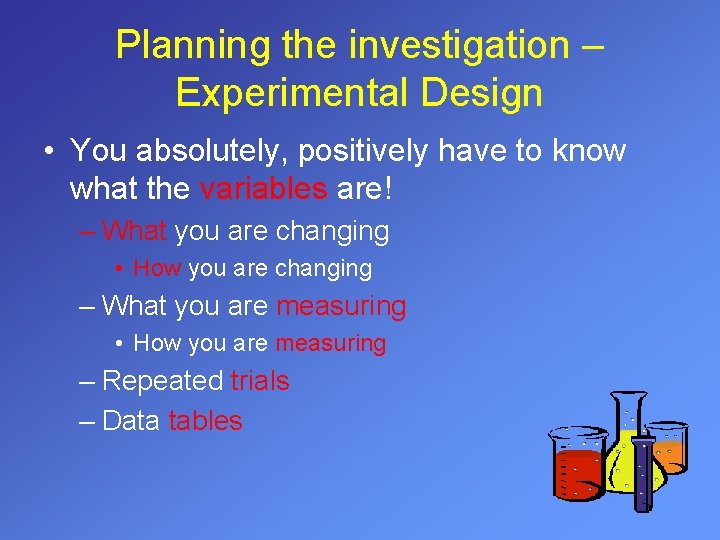 Planning the investigation – Experimental Design

• You absolutely, positively have to know what the variables are!
– What you are changing
• How you are changing
– What you are measuring
• How you are measuring
– Repeated trials
– Data tables